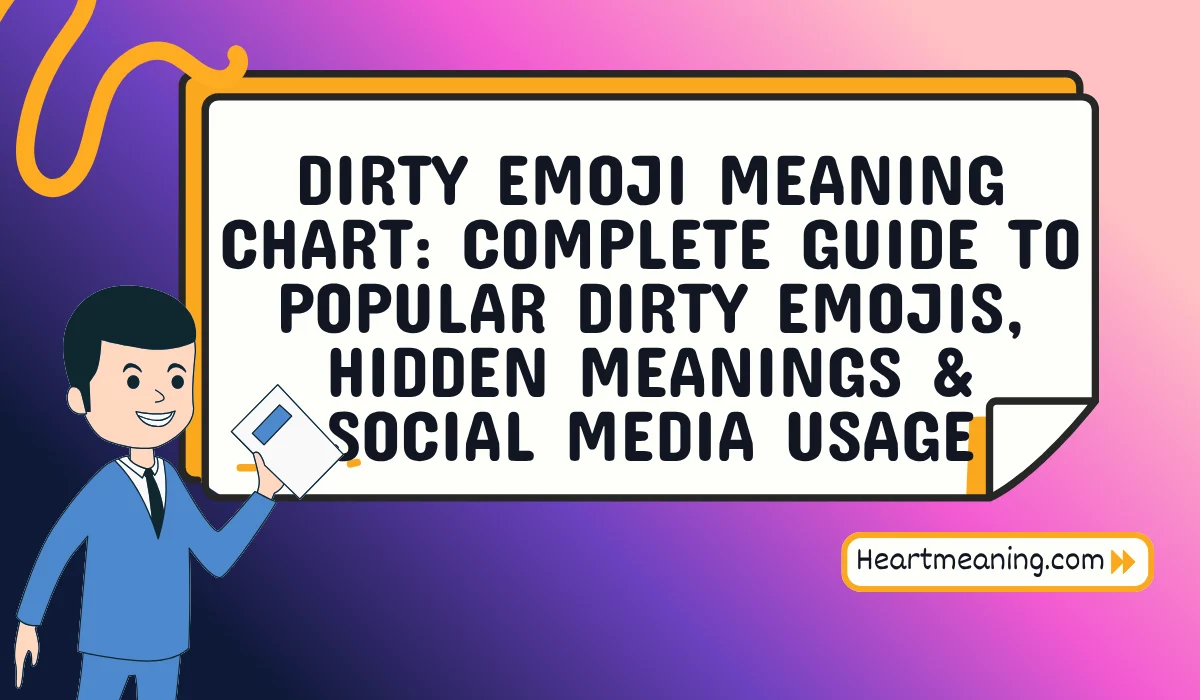 DIRTY EMOJI MEANING CHART: COMPLETE GUIDE TO POPULAR DIRTY EMOJIS, HIDDEN MEANINGS & SOCIAL MEDIA USAGE

Heartmeaning.com